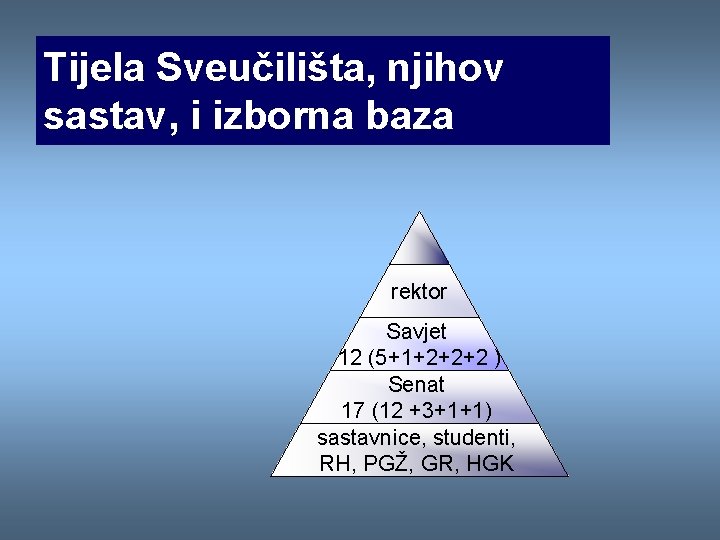 Tijela Sveučilišta, njihov sastav, i izborna baza

rektor

Savjet
12 (5+1+2+2+2 )

Senat
17 (12 +3+1+1)

sastavnice, studenti,
RH, PGŽ, GR, HGK